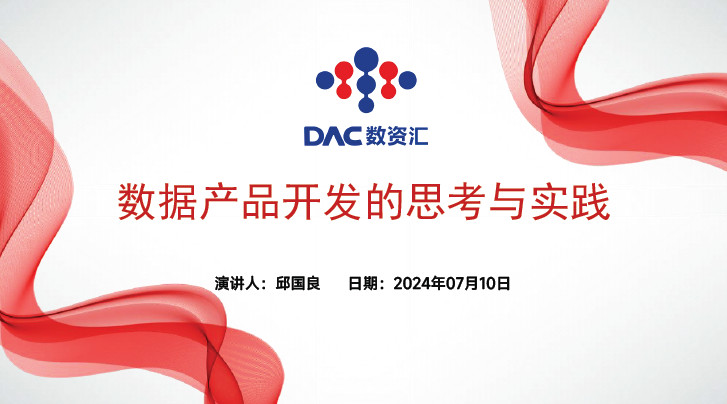 DAC 数资汇

数据产品开发的思考与实践

演讲人：邱国良 日期：2024年07月10日